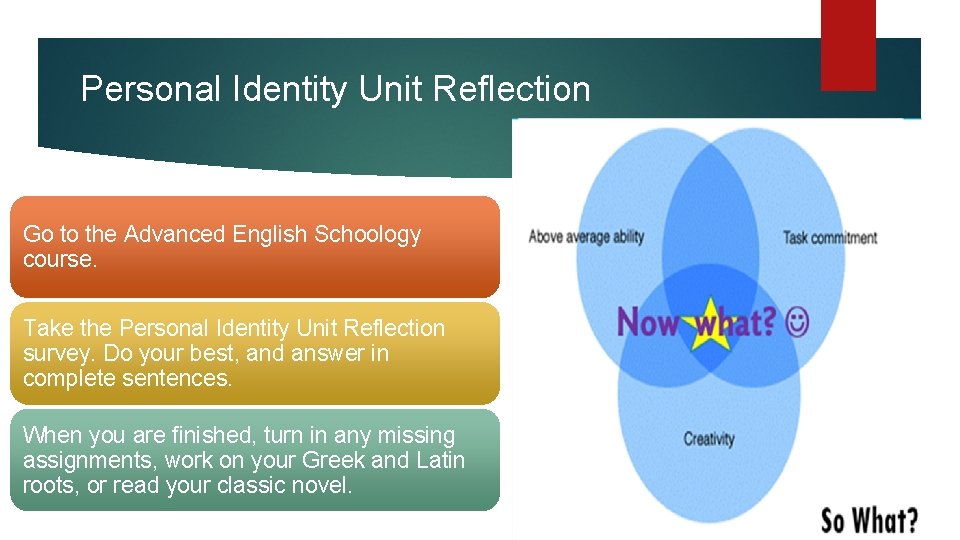 Personal Identity Unit Reflection

Go to the Advanced English Schoology course.

Take the Personal Identity Unit Reflection survey. Do your best, and answer in complete sentences.

When you are finished, turn in any missing assignments, work on your Greek and Latin roots, or read your classic novel.

Above average ability

Task commitment

Now what? ☺

Creativity

So What?